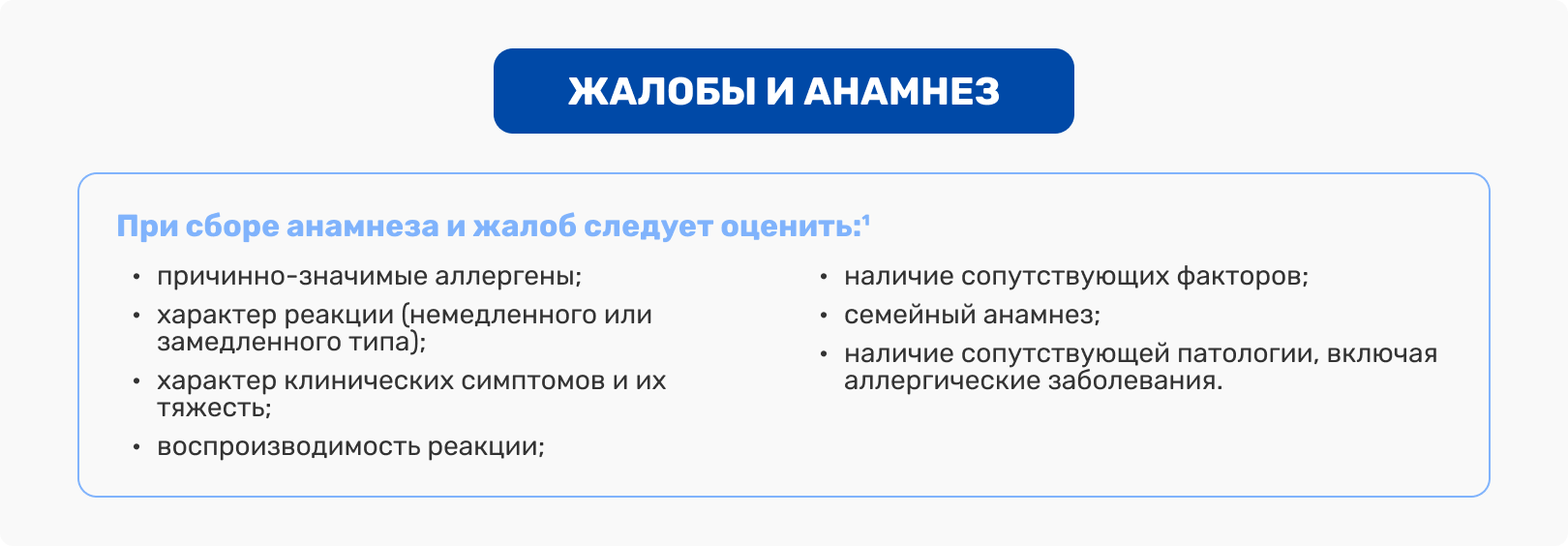 ЖАЛОБЫ И АНАМНЕЗ

При сборе анамнеза и жалоб следует оценить:$^1$

• причинно-значимые аллергены;
• характер реакции (немедленного или замедленного типа);
• характер клинических симптомов и их тяжесть;
• воспроизводимость реакции;

• наличие сопутствующих факторов;
• семейный анамнез;
• наличие сопутствующей патологии, включая аллергические заболевания.